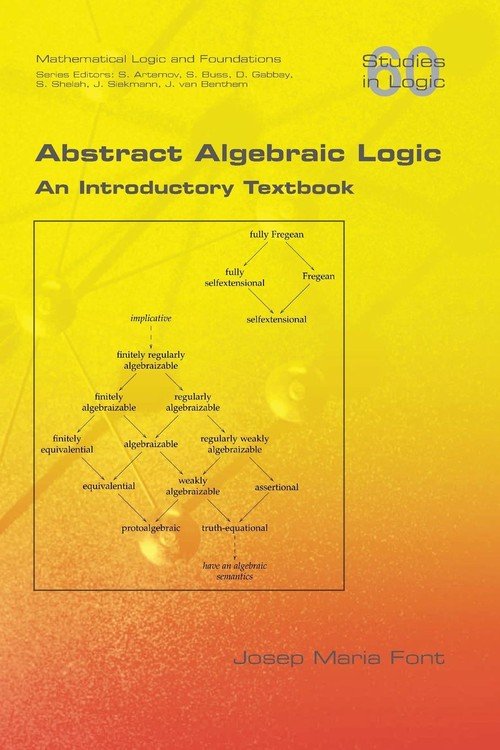 Mathematical Logic and Foundations
Series Editors: S. Artemov, S. Buss, D. Gabbay, S. Shelah, J. Siekmann, J. van Benthem

60
Studies in Logic

Abstract Algebraic Logic
An Introductory Textbook

fully Fregean
fully selfextensional
Fregean
selfextensional
implicative
finitely regularly algebraizable
finitely algebraizable
regularly algebraizable
finitely equivalential
algebraizable
regularly weakly algebraizable
equivalential
weakly algebraizable
assertional
protoalgebraic
truth-equational
have an algebraic semantics

Josep Maria Font